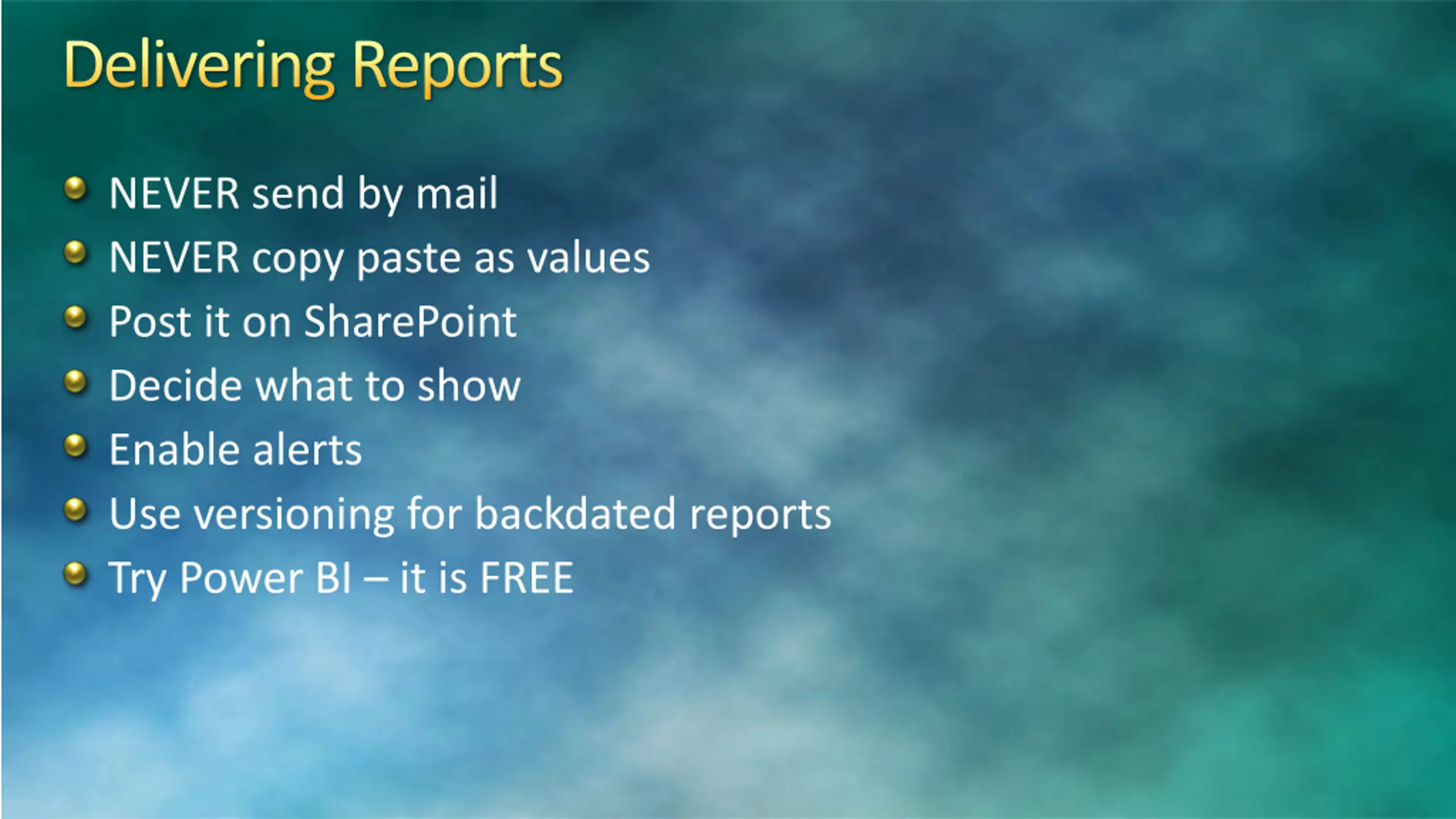 Delivering Reports

- NEVER send by mail
- NEVER copy paste as values
- Post it on SharePoint
- Decide what to show
- Enable alerts
- Use versioning for backdated reports
- Try Power BI – it is FREE